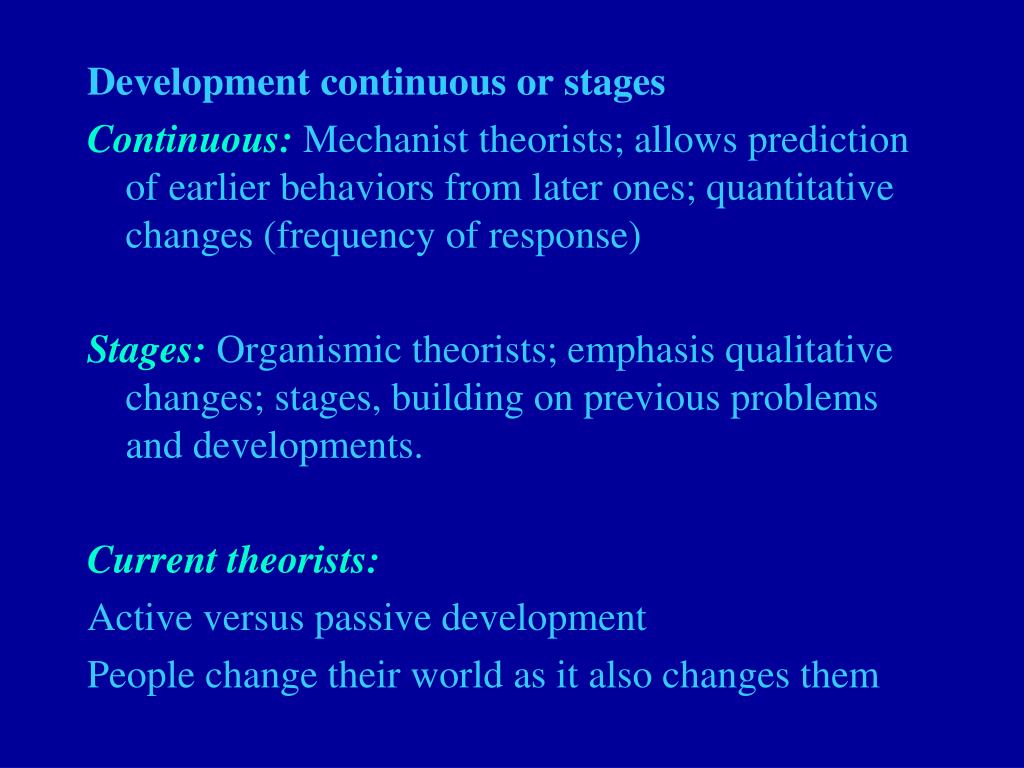 Development continuous or stages

Continuous: Mechanist theorists; allows prediction of earlier behaviors from later ones; quantitative changes (frequency of response)

Stages: Organismic theorists; emphasis qualitative changes; stages, building on previous problems and developments.

Current theorists:

Active versus passive development

People change their world as it also changes them